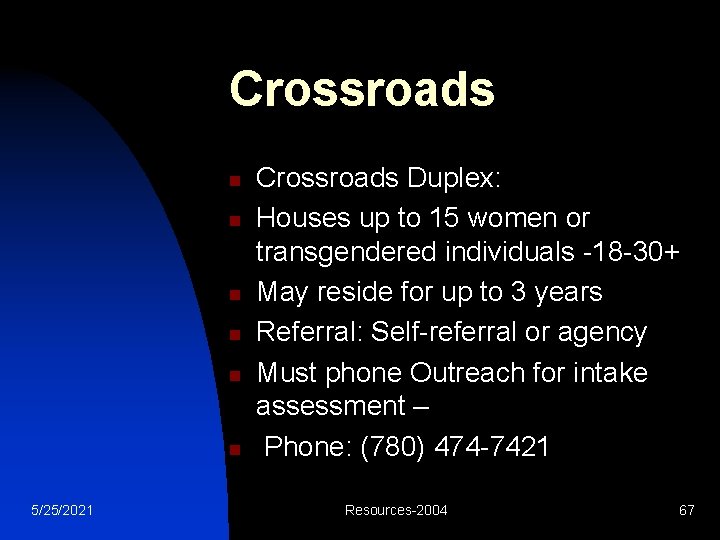 Crossroads

- Crossroads Duplex:
- Houses up to 15 women or transgendered individuals -18-30+
- May reside for up to 3 years
- Referral: Self-referral or agency
- Must phone Outreach for intake assessment –
- Phone: (780) 474-7421

5/25/2021 Resources-2004 67